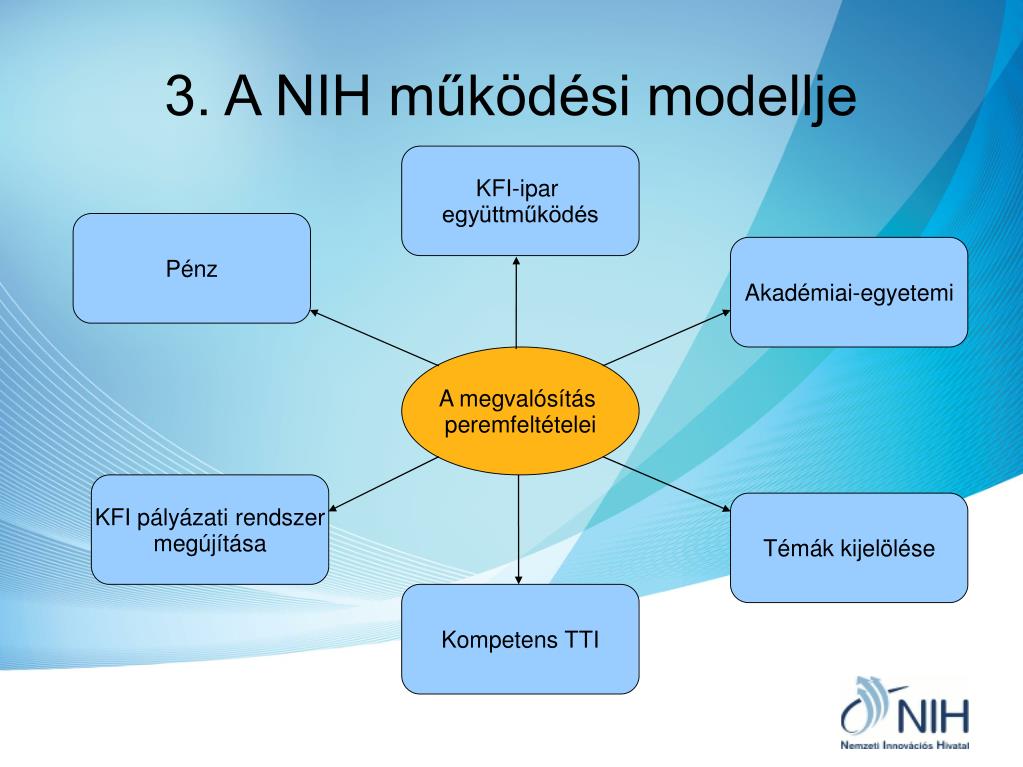 3. A NIH működési modellje

KFI-ipar együttműködés

Pénz

Akadémiai-egyetemi

A megvalósítás peremfeltételei

KFI pályázati rendszer megújítása

Témák kijelölése

Kompetens TTI

NIH
Nemzeti Innovációs Hivatal